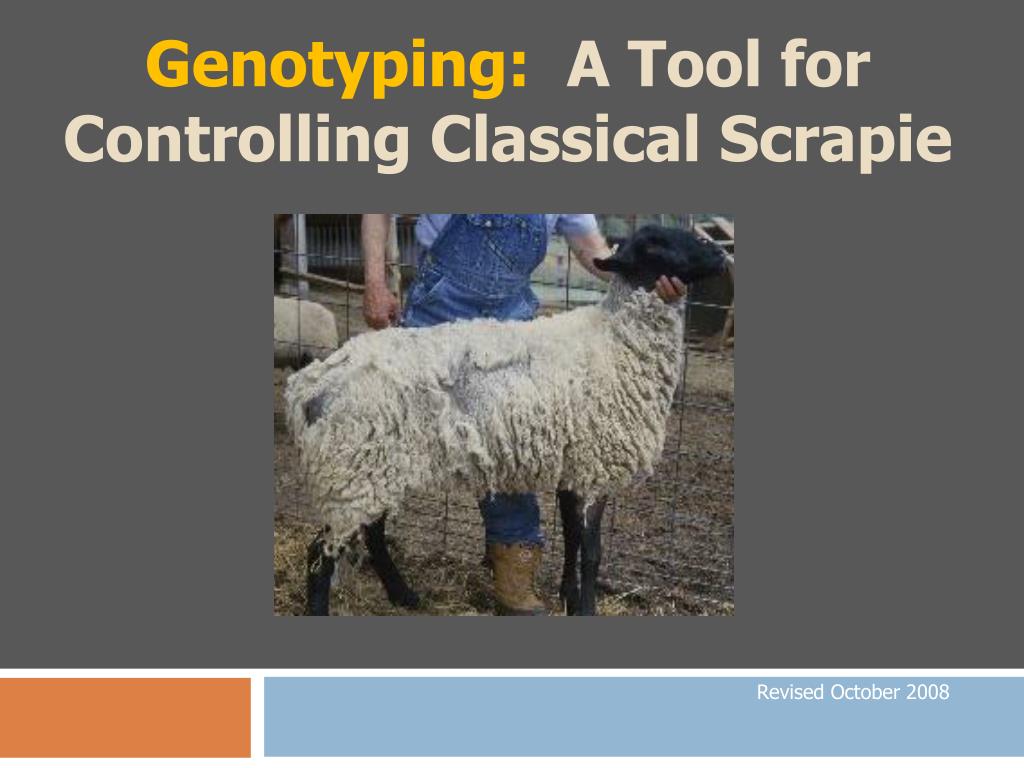 Genotyping: A Tool for Controlling Classical Scrapie

Revised October 2008